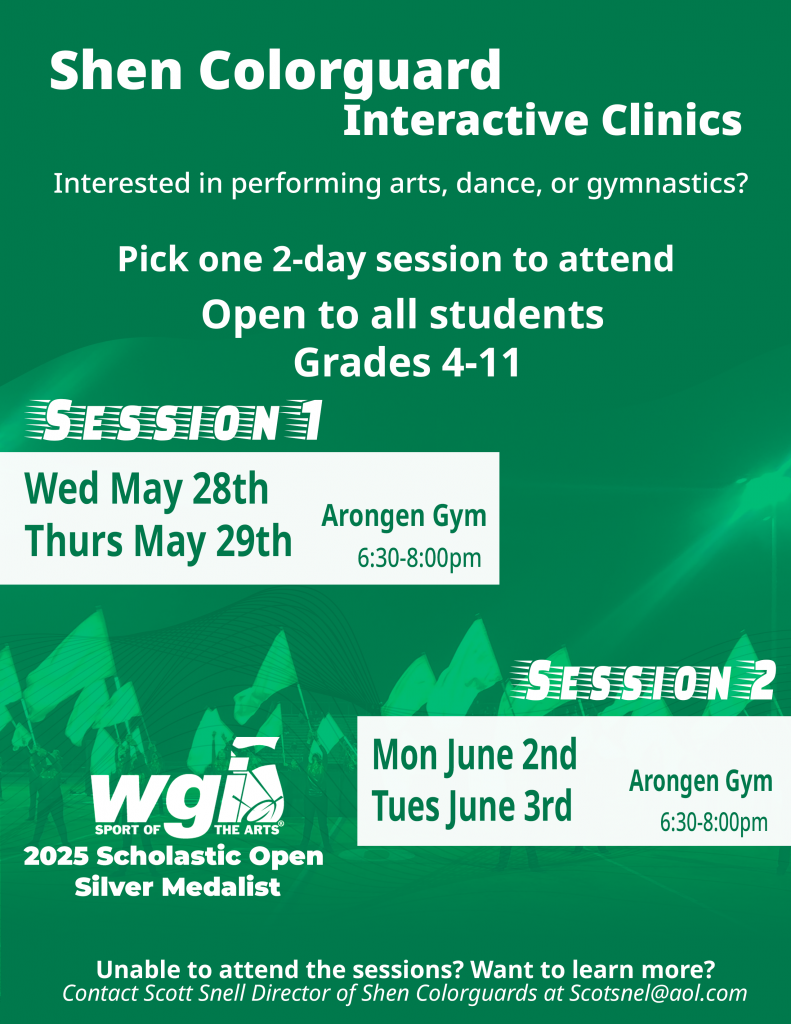 Shen Colorguard
Interactive Clinics

Interested in performing arts, dance, or gymnastics?

Pick one 2-day session to attend

Open to all students
Grades 4-11

SESSION 1

Wed May 28th
Thurs May 29th

Arongen Gym
6:30-8:00pm

SESSION 2

Mon June 2nd
Tues June 3rd

Arongen Gym
6:30-8:00pm

wgi
SPORT OF THE ARTS®

2025 Scholastic Open
Silver Medalist

Unable to attend the sessions? Want to learn more?
Contact Scott Snell Director of Shen Colorguards at Scotsnel@aol.com